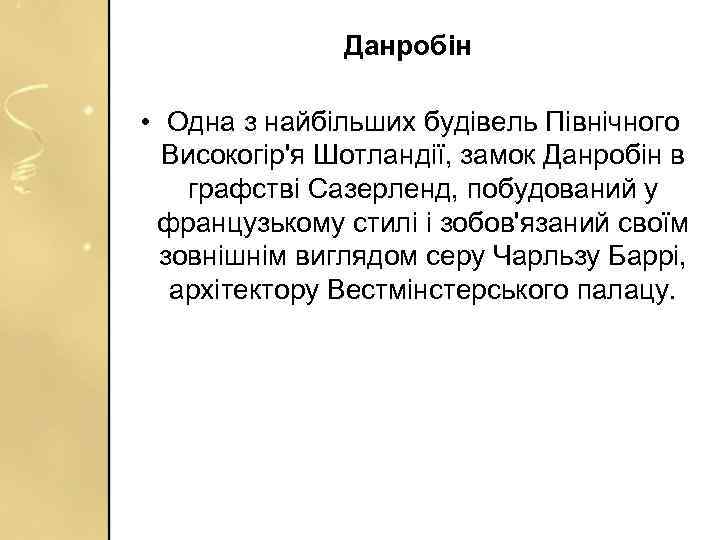 Данробін

• Одна з найбільших будівель Північного Високогір'я Шотландії, замок Данробін в графстві Сазерленд, побудований у французькому стилі і зобов'язаний своїм зовнішнім виглядом серу Чарльзу Баррі, архітектору Вестмінстерського палацу.